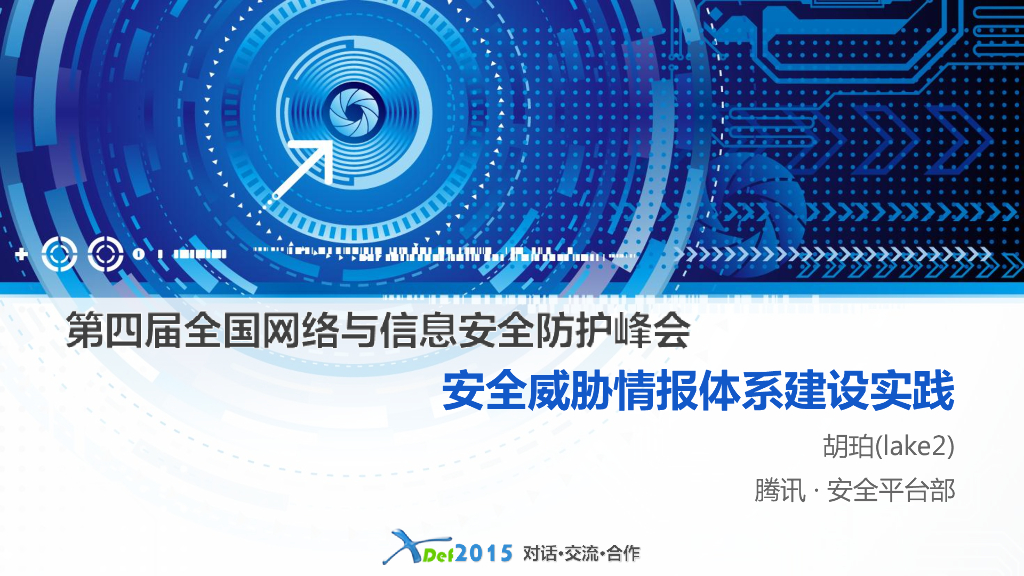 第四届全国网络与信息安全防护峰会

安全威胁情报体系建设实践

胡珀(lake2)

腾讯 · 安全平台部

XDef2015 对话·交流·合作